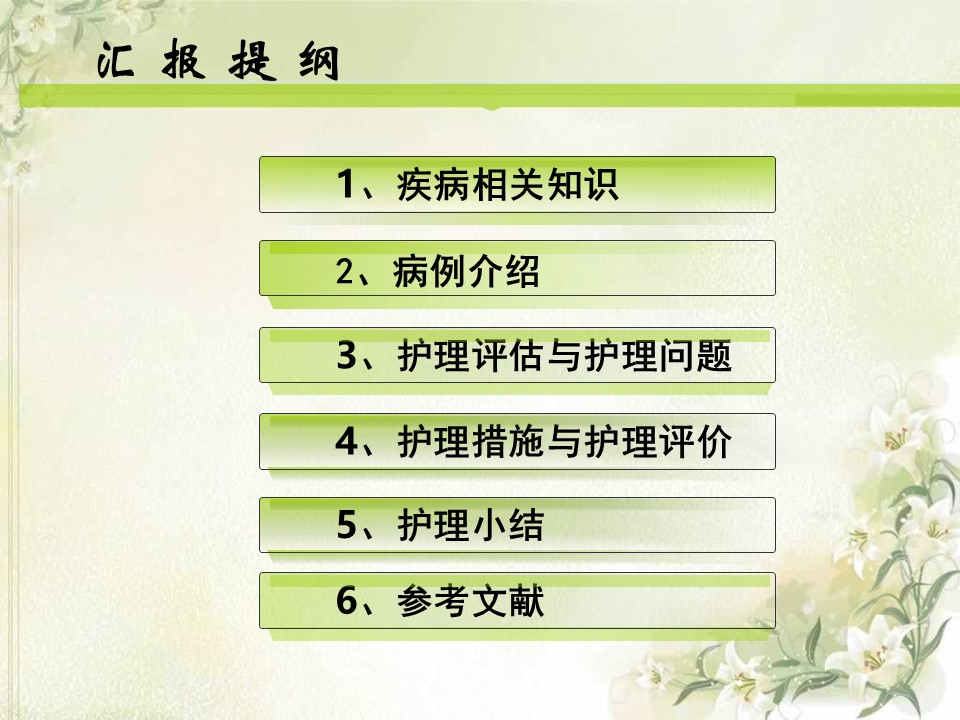 汇 报 提 纲

1、疾病相关知识

2、病例介绍

3、护理评估与护理问题

4、护理措施与护理评价

5、护理小结

6、参考文献